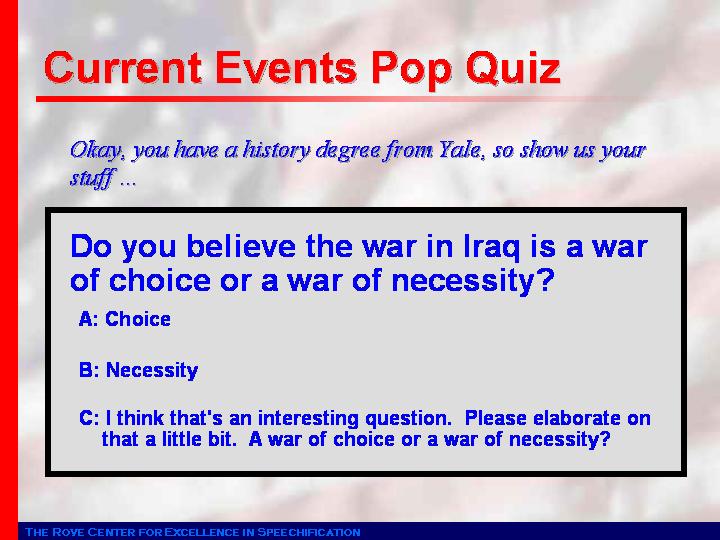 Current Events Pop Quiz

Okay, you have a history degree from Yale, so show us your stuff …

Do you believe the war in Iraq is a war of choice or a war of necessity?

A: Choice

B: Necessity

C: I think that's an interesting question. Please elaborate on that a little bit. A war of choice or a war of necessity?

THE ROVE CENTER FOR EXCELLENCE IN SPEECHIFICATION